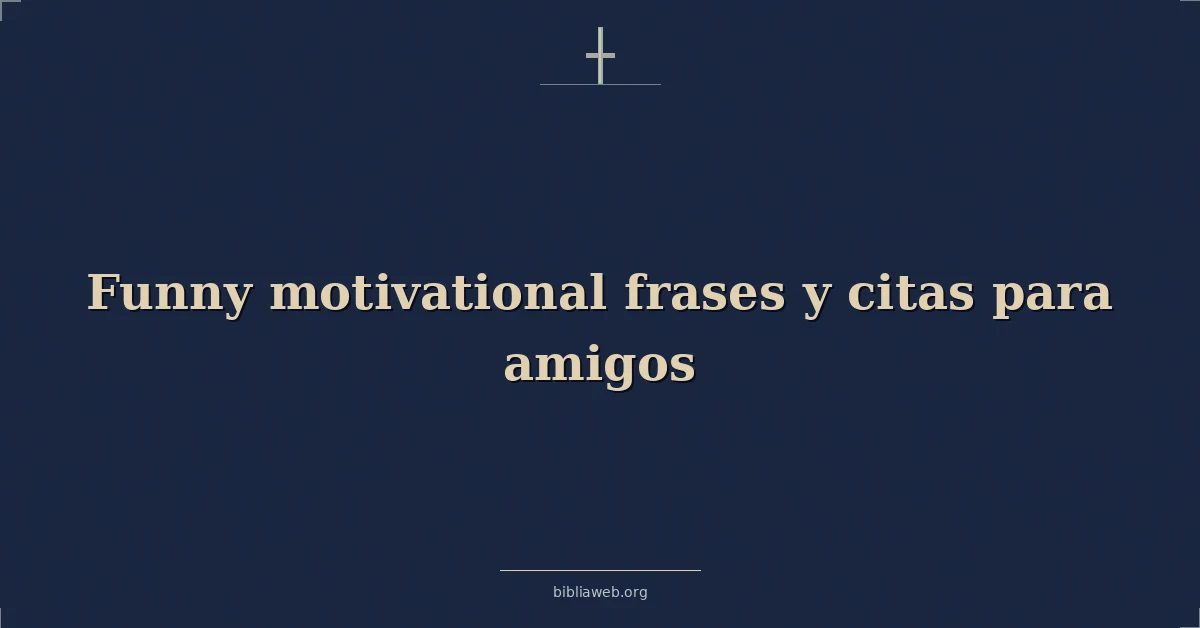 Funny motivational frases y citas para amigos

bibliaweb.org